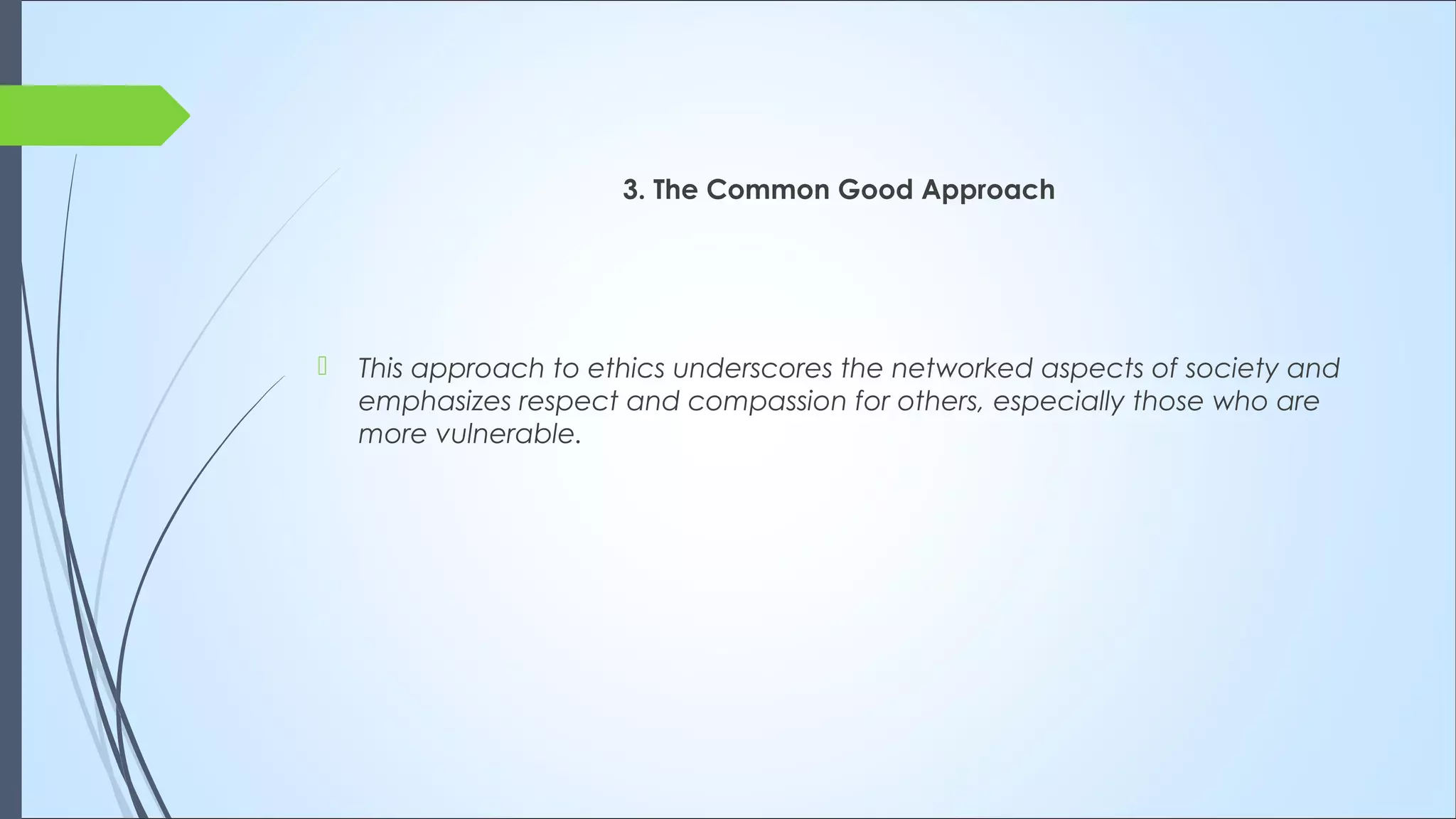 3. The Common Good Approach

This approach to ethics underscores the networked aspects of society and emphasizes respect and compassion for others, especially those who are more vulnerable.